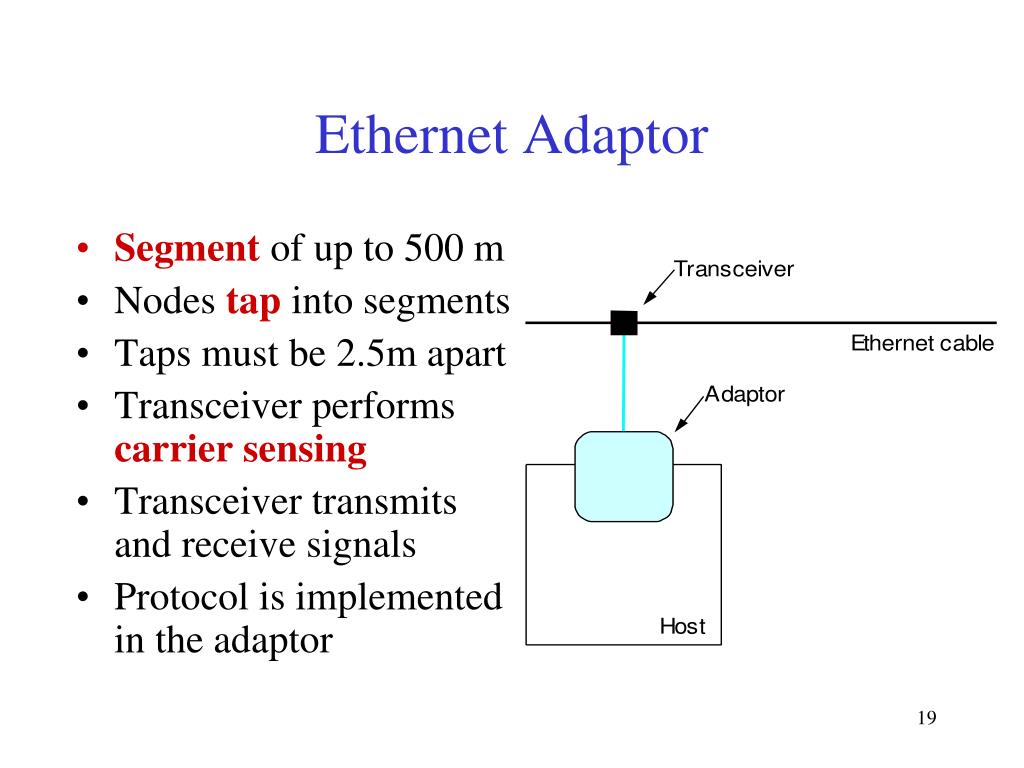 Ethernet Adaptor

• Segment of up to 500 m
• Nodes tap into segments
• Taps must be 2.5m apart
• Transceiver performs carrier sensing
• Transceiver transmits and receive signals
• Protocol is implemented in the adaptor

Transceiver
Ethernet cable
Adaptor
Host

19